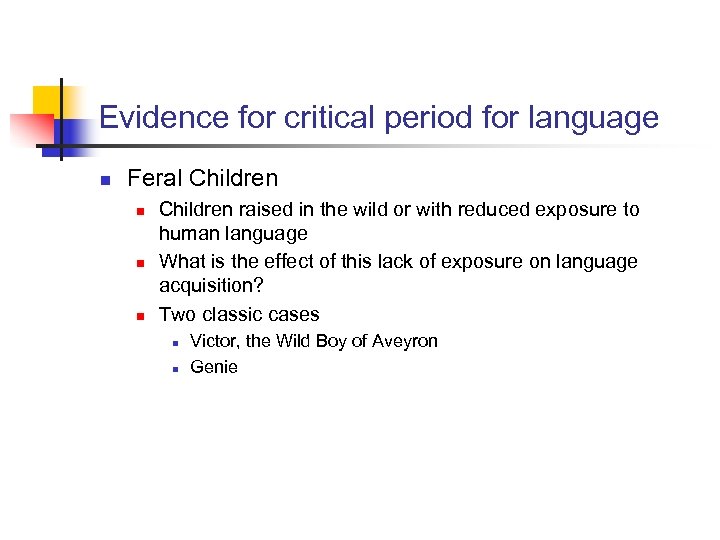 Evidence for critical period for language

- Feral Children
  - Children raised in the wild or with reduced exposure to human language
  - What is the effect of this lack of exposure on language acquisition?
  - Two classic cases
    - Victor, the Wild Boy of Aveyron
    - Genie